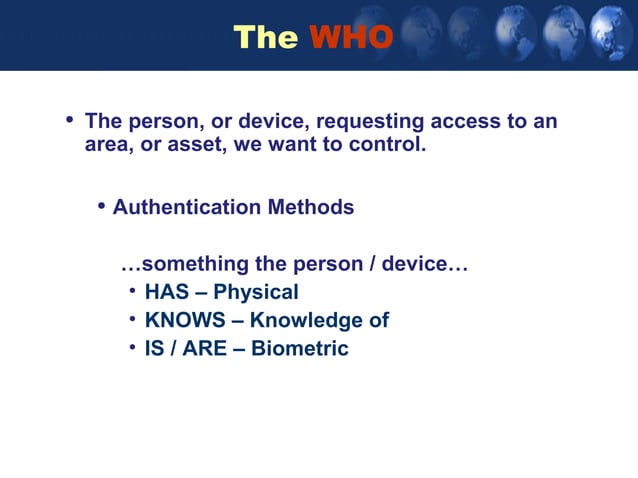 The WHO

• The person, or device, requesting access to an area, or asset, we want to control.

• Authentication Methods

…something the person / device…

• HAS – Physical
• KNOWS – Knowledge of
• IS / ARE – Biometric